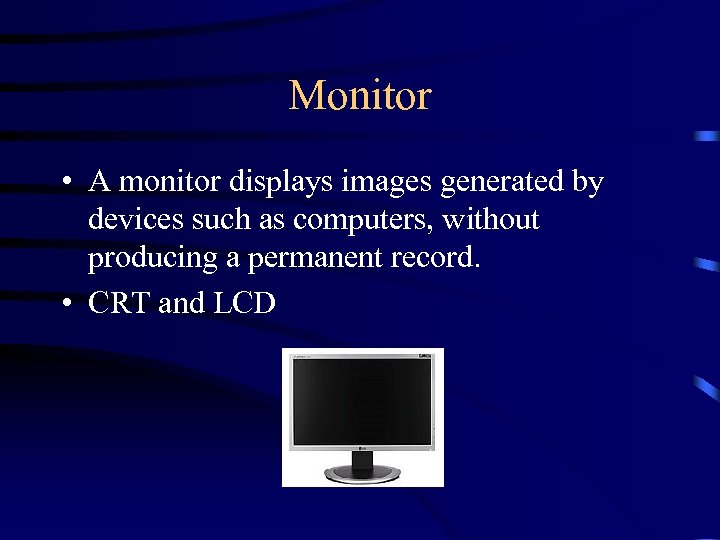 Monitor

• A monitor displays images generated by devices such as computers, without producing a permanent record.
• CRT and LCD